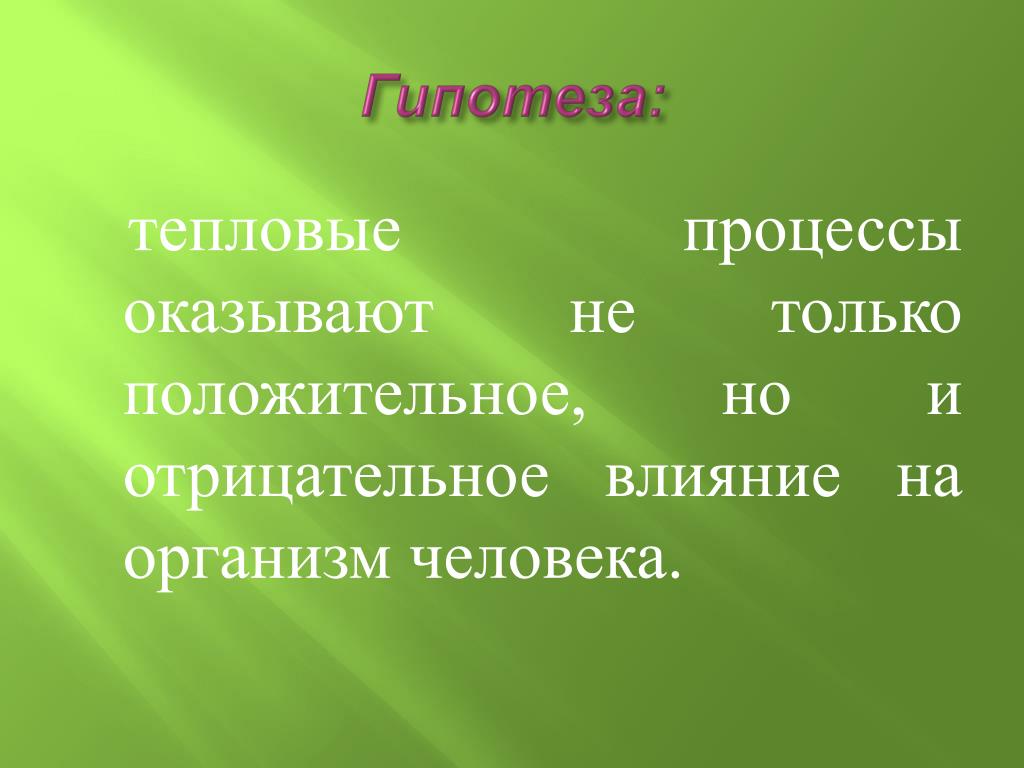 Гипотеза:

тепловые процессы оказывают не только положительное, но и отрицательное влияние на организм человека.